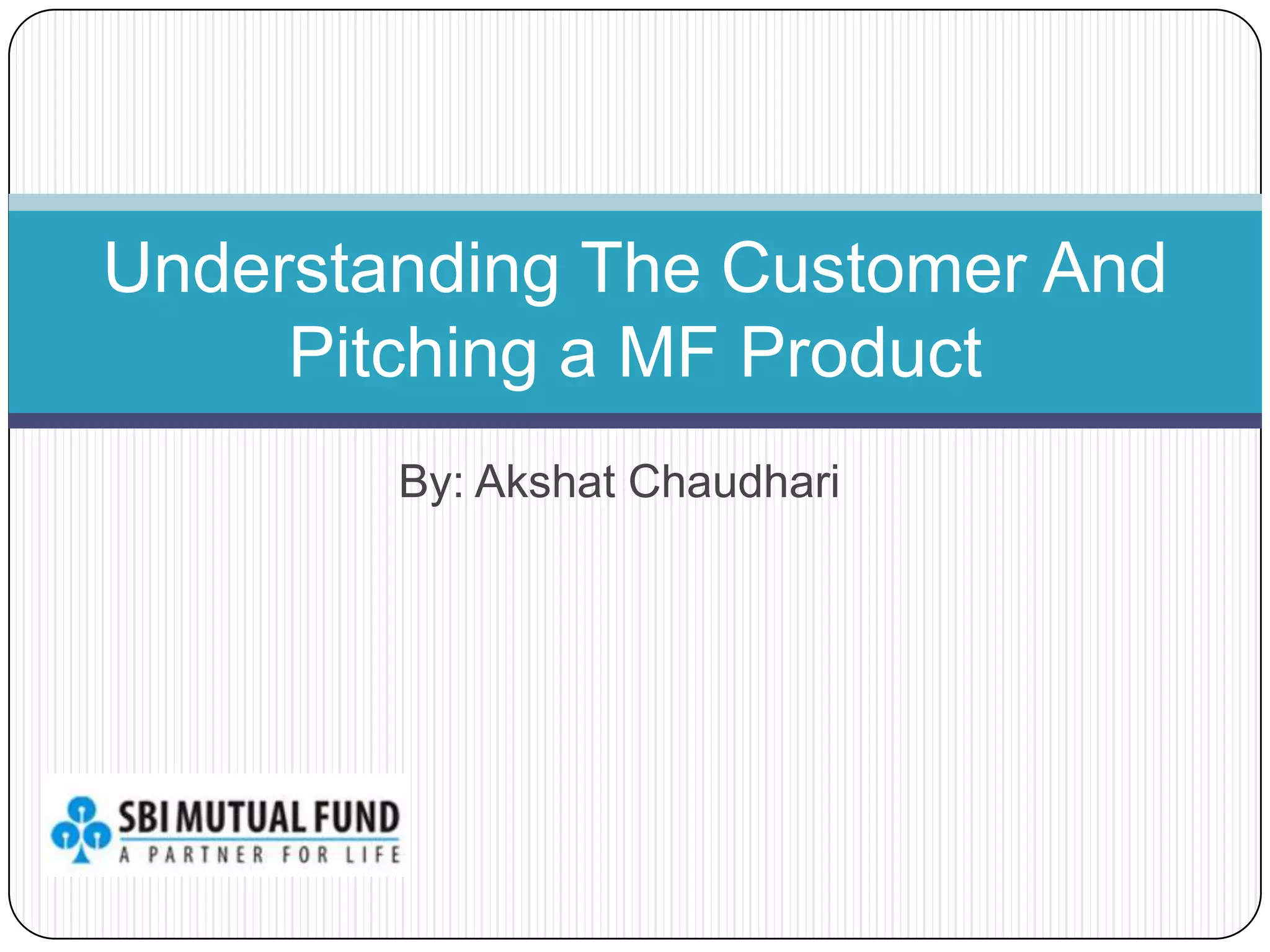 Understanding The Customer And Pitching a MF Product

By: Akshat Chaudhari

SBI MUTUAL FUND
A PARTNER FOR LIFE